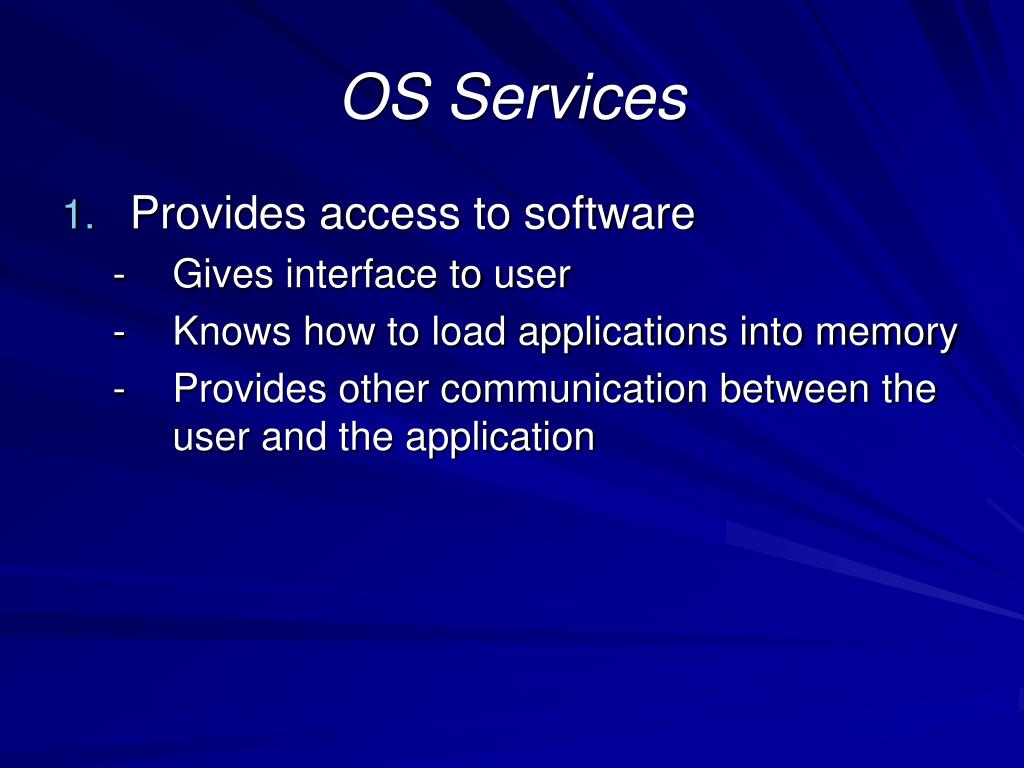 OS Services

1. Provides access to software
- Gives interface to user
- Knows how to load applications into memory
- Provides other communication between the user and the application